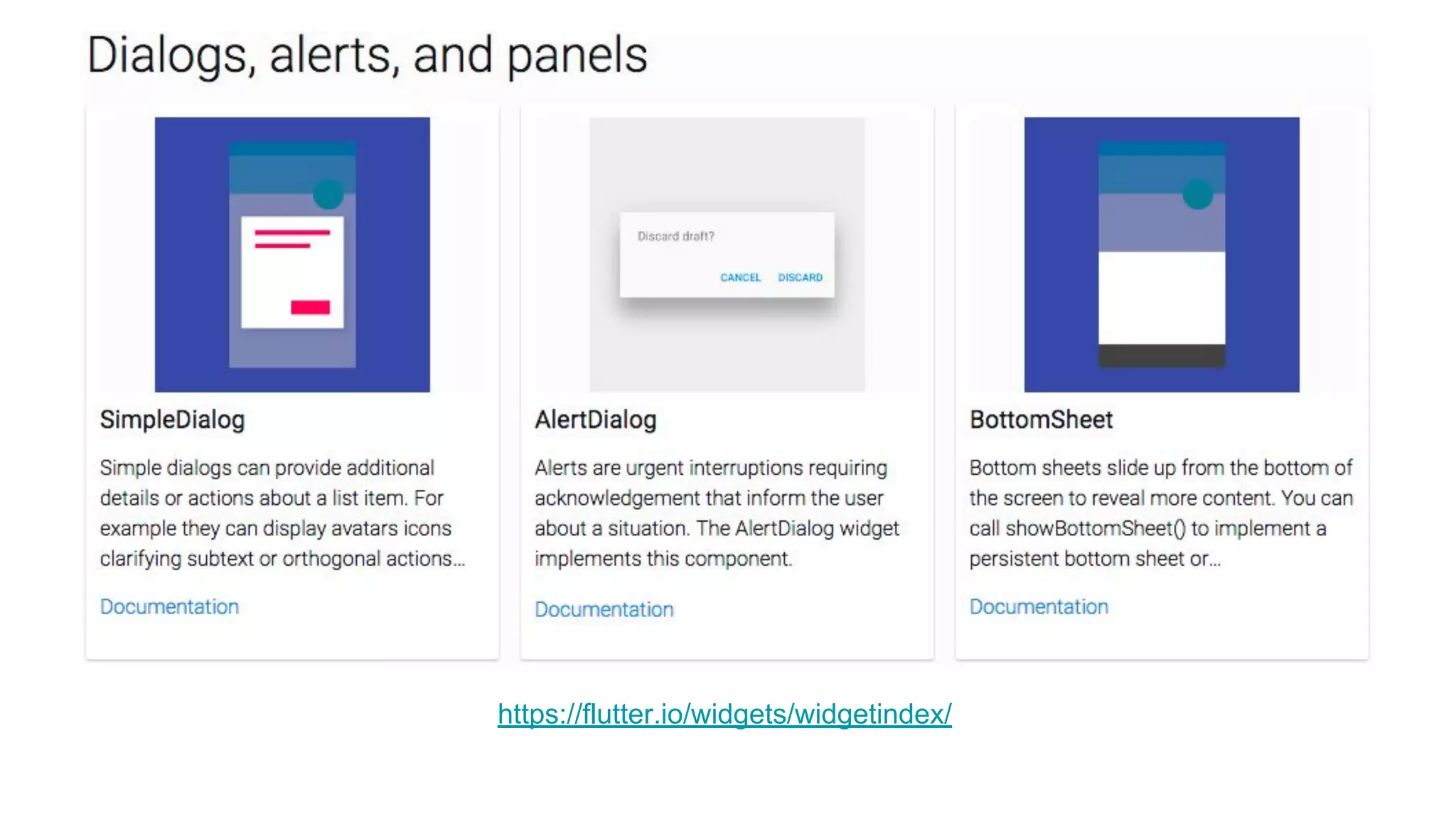 Dialogs, alerts, and panels

SimpleDialog

Simple dialogs can provide additional details or actions about a list item. For example they can display avatars icons clarifying subtext or orthogonal actions...

Documentation

Discard draft?

CANCEL DISCARD

AlertDialog

Alerts are urgent interruptions requiring acknowledgement that inform the user about a situation. The AlertDialog widget implements this component.

Documentation

BottomSheet

Bottom sheets slide up from the bottom of the screen to reveal more content. You can call showBottomSheet() to implement a persistent bottom sheet or...

Documentation

https://flutter.io/widgets/widgetindex/